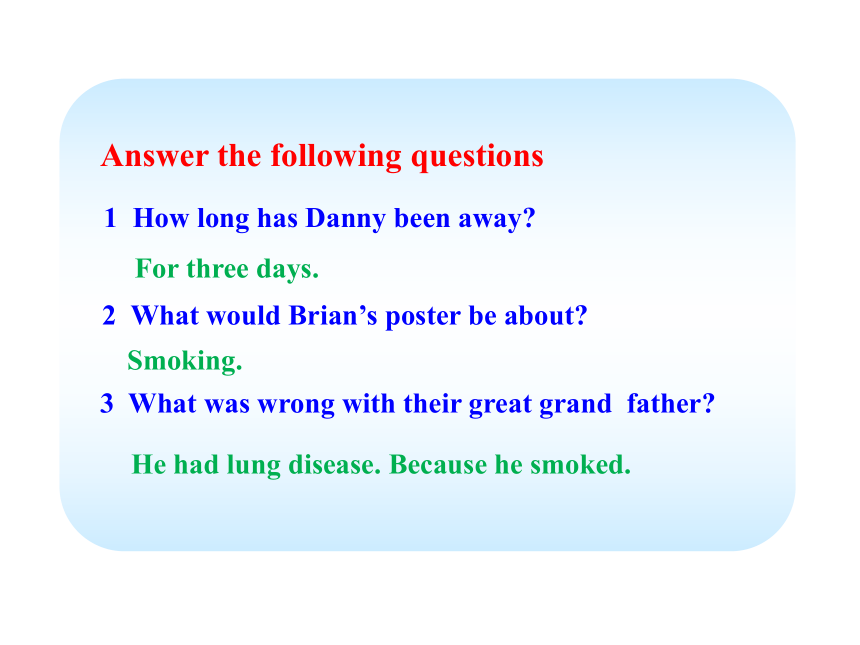 Answer the following questions

1 How long has Danny been away?

For three days.

2 What would Brian’s poster be about?

Smoking.

3 What was wrong with their great grand father?

He had lung disease. Because he smoked.